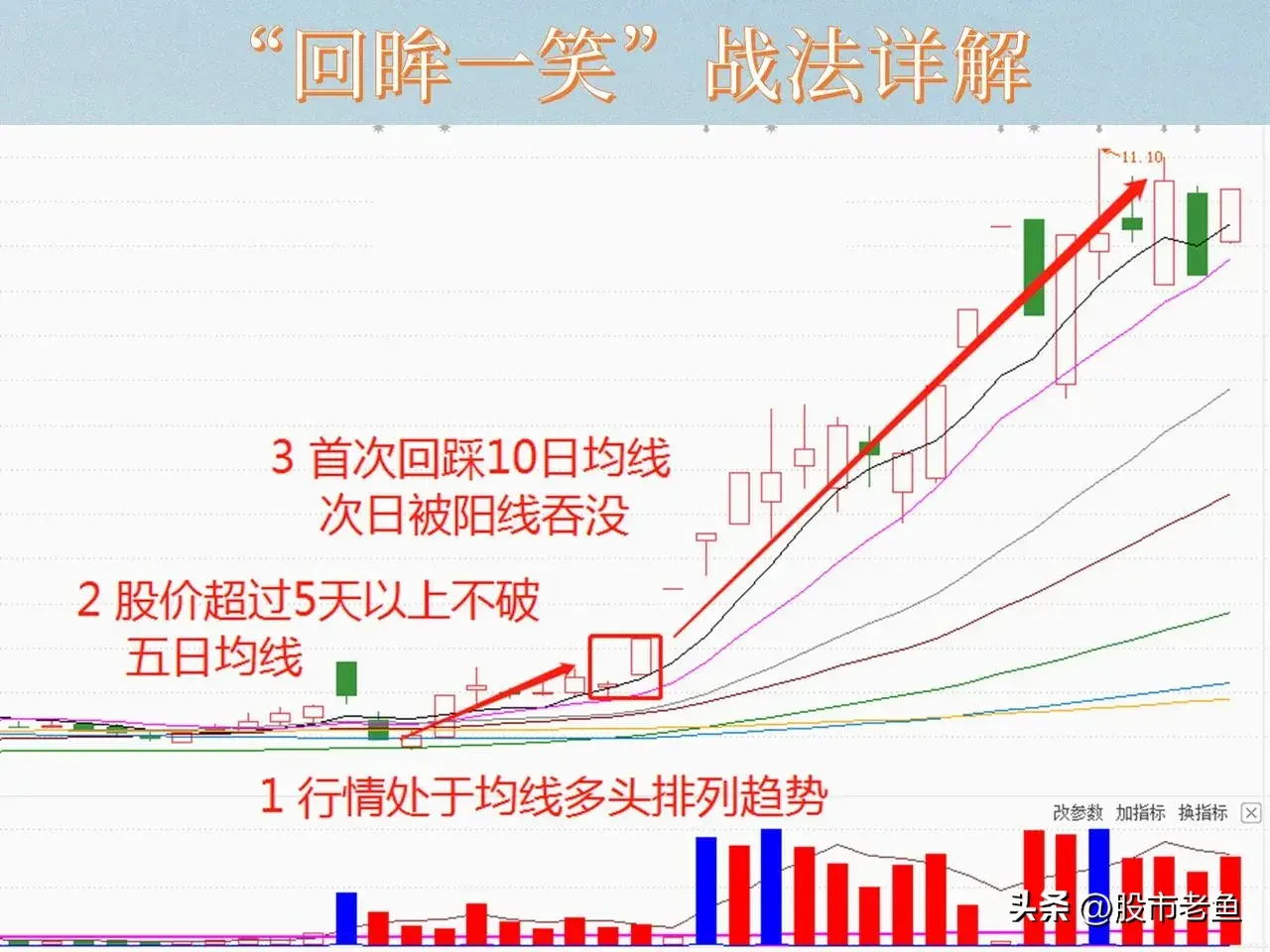 “回眸一笑”战法详解

11.10

3 首次回踩10日均线
次日被阳线吞没

2 股价超过5天以上不破
五日均线

1 行情处于均线多头排列趋势

改参数 加指标 换指标

头条 @股市老鱼